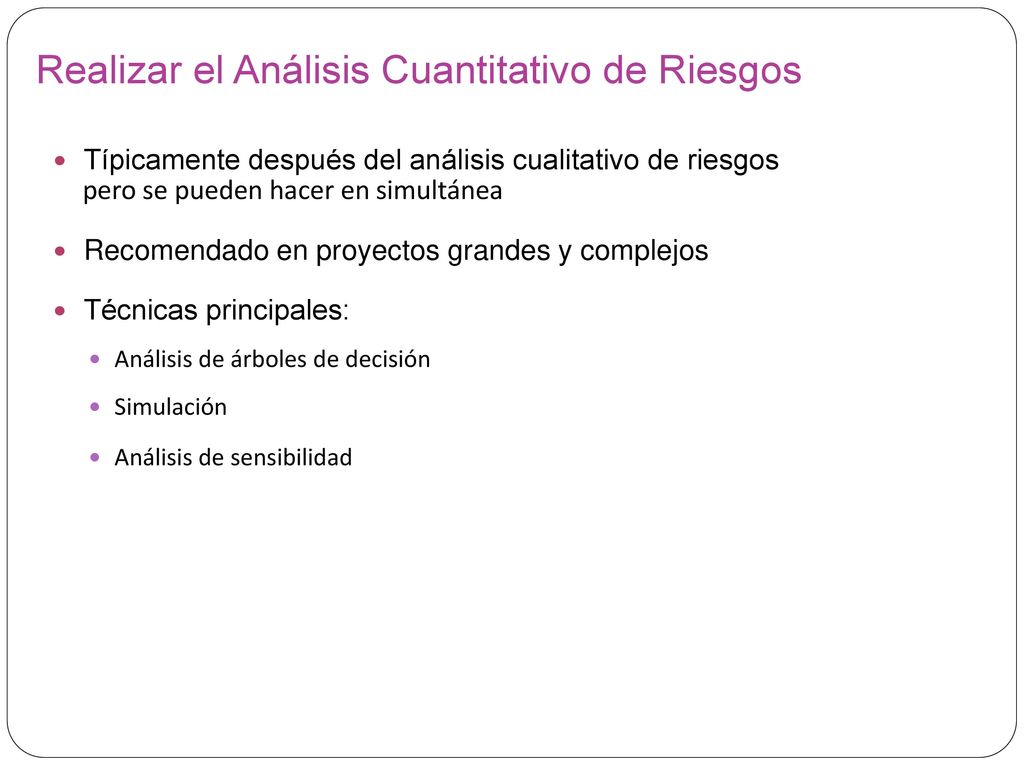 Realizar el Análisis Cuantitativo de Riesgos

Típicamente después del análisis cualitativo de riesgos pero se pueden hacer en simultánea

Recomendado en proyectos grandes y complejos

Técnicas principales:

Análisis de árboles de decisión

Simulación

Análisis de sensibilidad